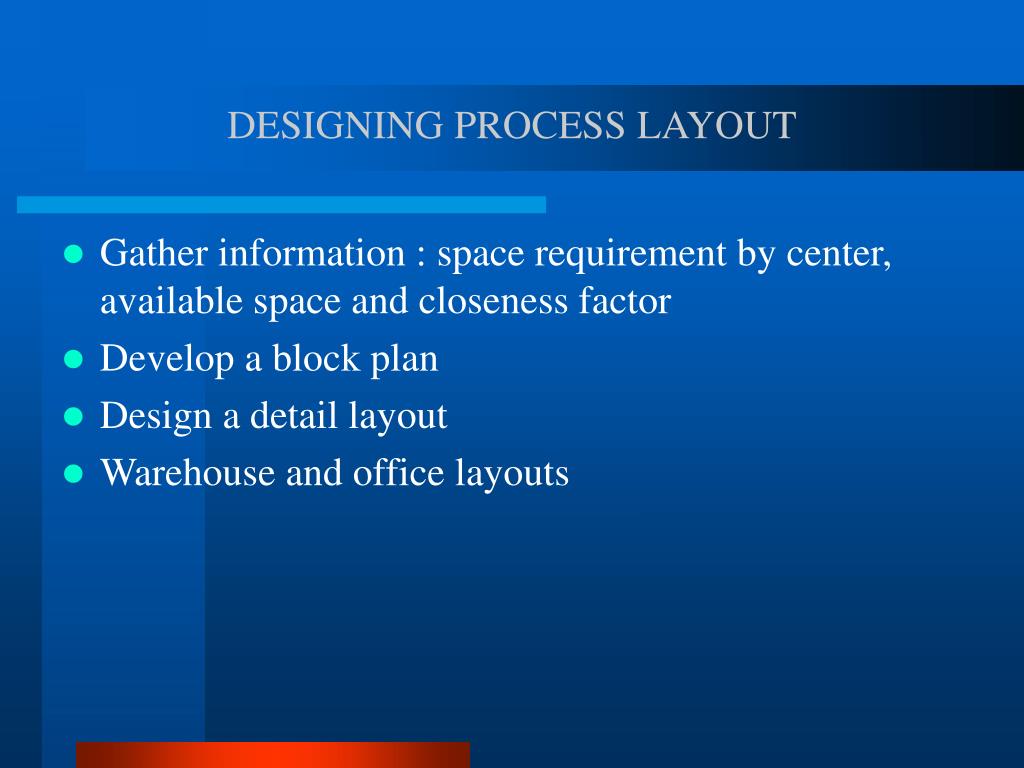 DESIGNING PROCESS LAYOUT

• Gather information : space requirement by center, available space and closeness factor
• Develop a block plan
• Design a detail layout
• Warehouse and office layouts